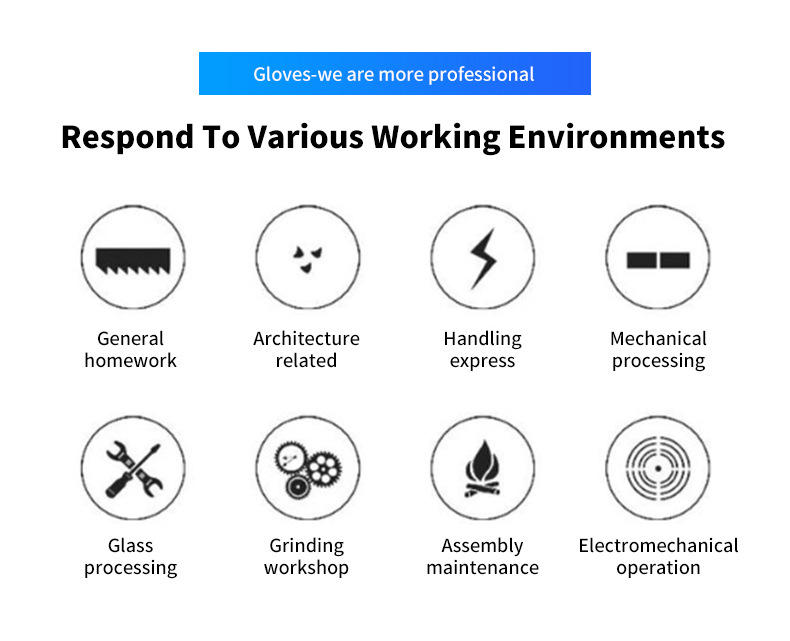 Gloves-we are more professional

Respond To Various Working Environments

General homework

Architecture related

Handling express

Mechanical processing

Glass processing

Grinding workshop

Assembly maintenance

Electromechanical operation